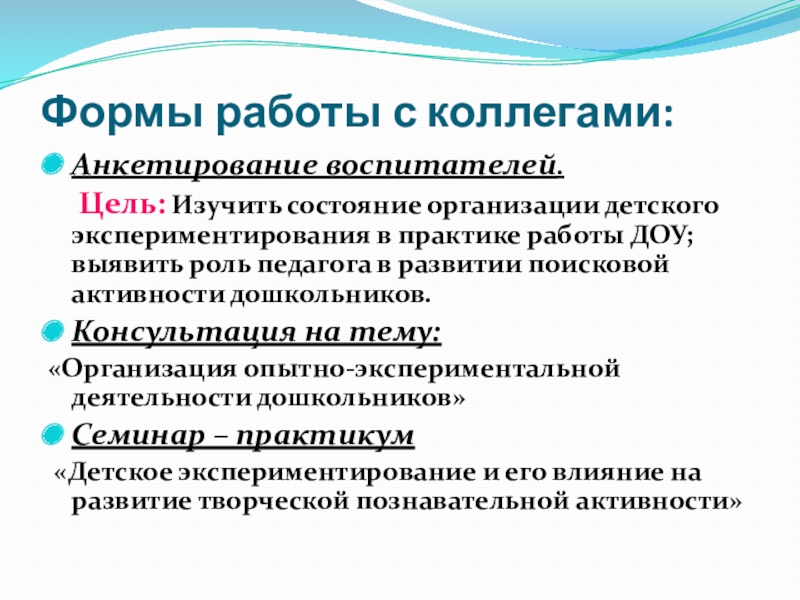 Формы работы с коллегами:

Анкетирование воспитателей.

Цель: Изучить состояние организации детского экспериментирования в практике работы ДОУ; выявить роль педагога в развитии поисковой активности дошкольников.

Консультация на тему:

«Организация опытно-экспериментальной деятельности дошкольников»

Семинар – практикум

«Детское экспериментирование и его влияние на развитие творческой познавательной активности»